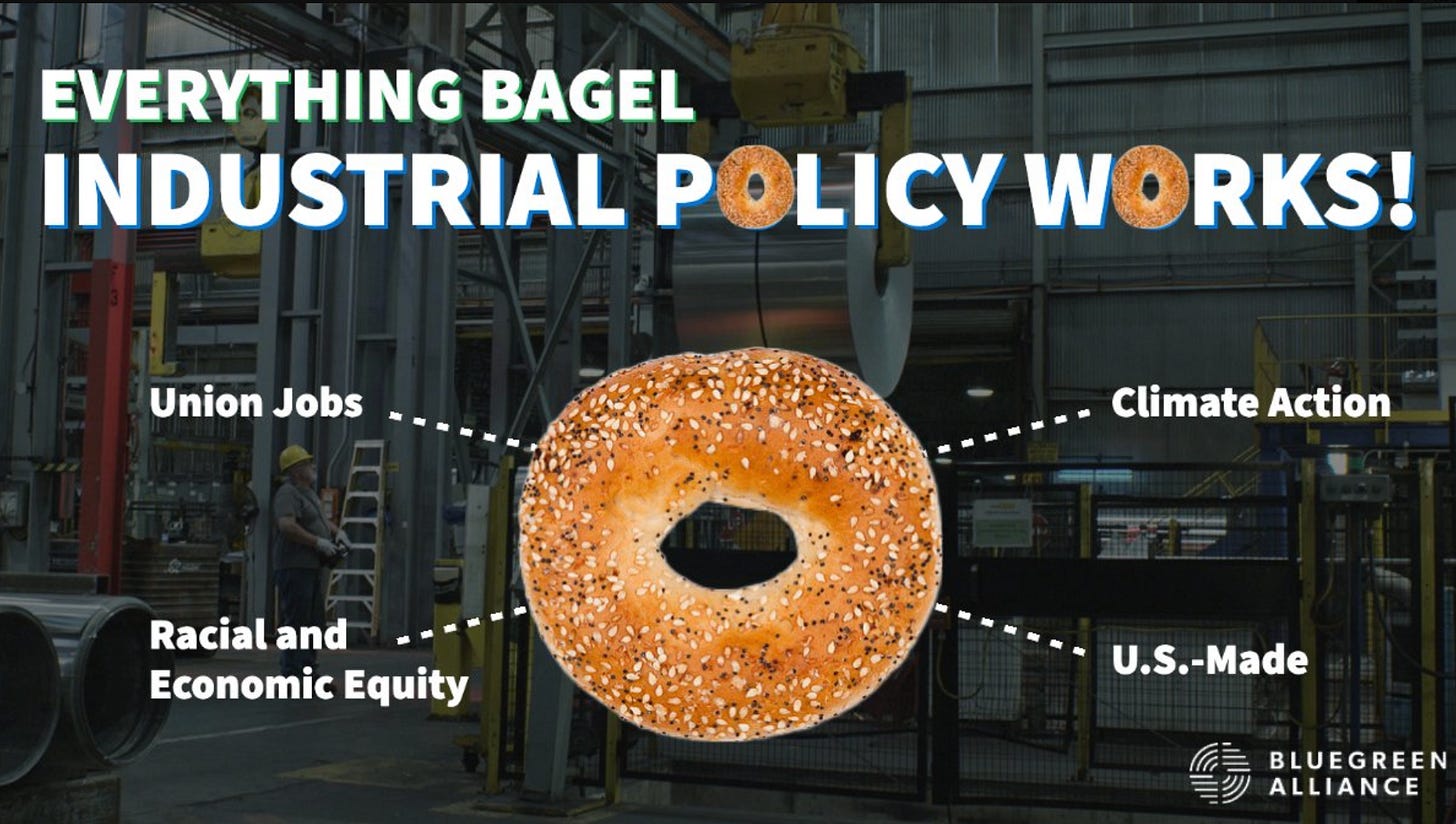 EVERYTHING BAGEL
INDUSTRIAL POLICY WORKS!

Union Jobs

Climate Action

Racial and Economic Equity

U.S.-Made

BLUEGREEN ALLIANCE